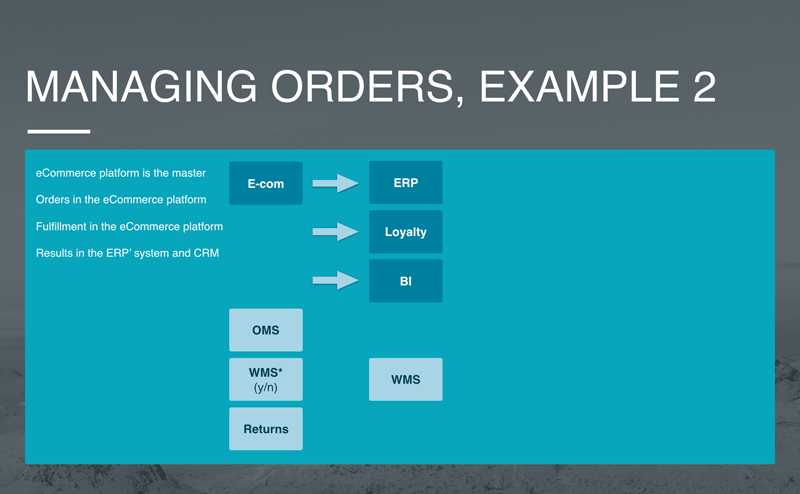 MANAGING ORDERS, EXAMPLE 2

eCommerce platform is the master

Orders in the eCommerce platform

Fulfillment in the eCommerce platform

Results in the ERP' system and CRM

E-com

ERP

Loyalty

BI

OMS

WMS*
(y/n)

WMS

Returns